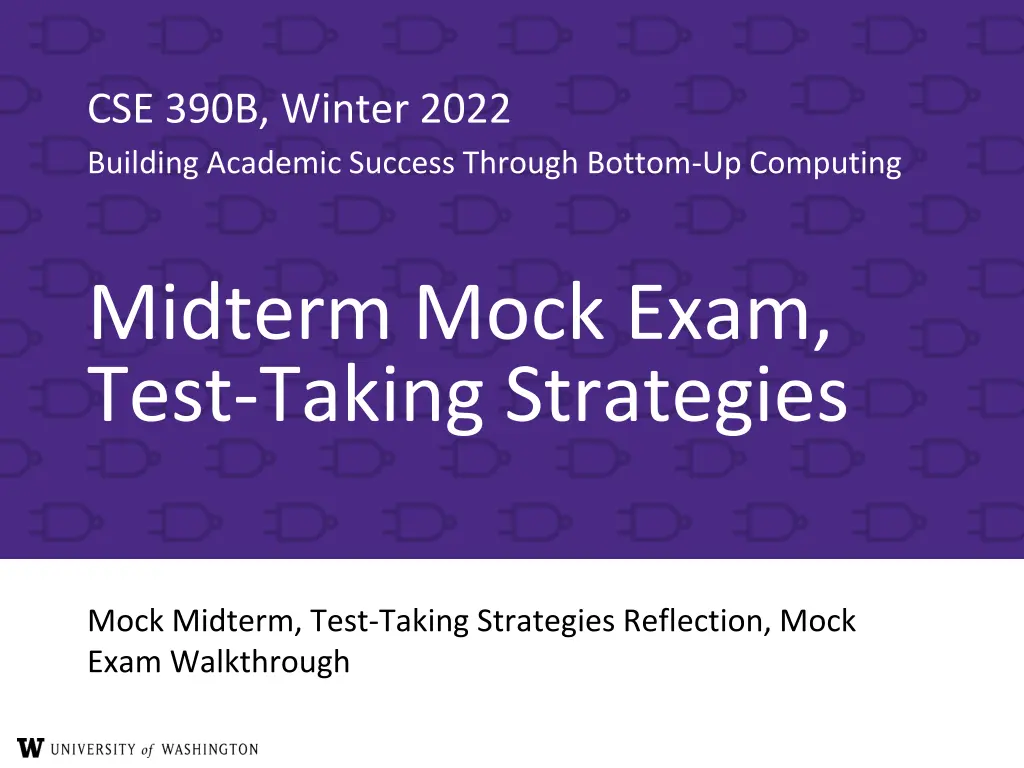 CSE 390B, Winter 2022

Building Academic Success Through Bottom-Up Computing

Midterm Mock Exam, Test-Taking Strategies

Mock Midterm, Test-Taking Strategies Reflection, Mock Exam Walkthrough

W UNIVERSITY of WASHINGTON